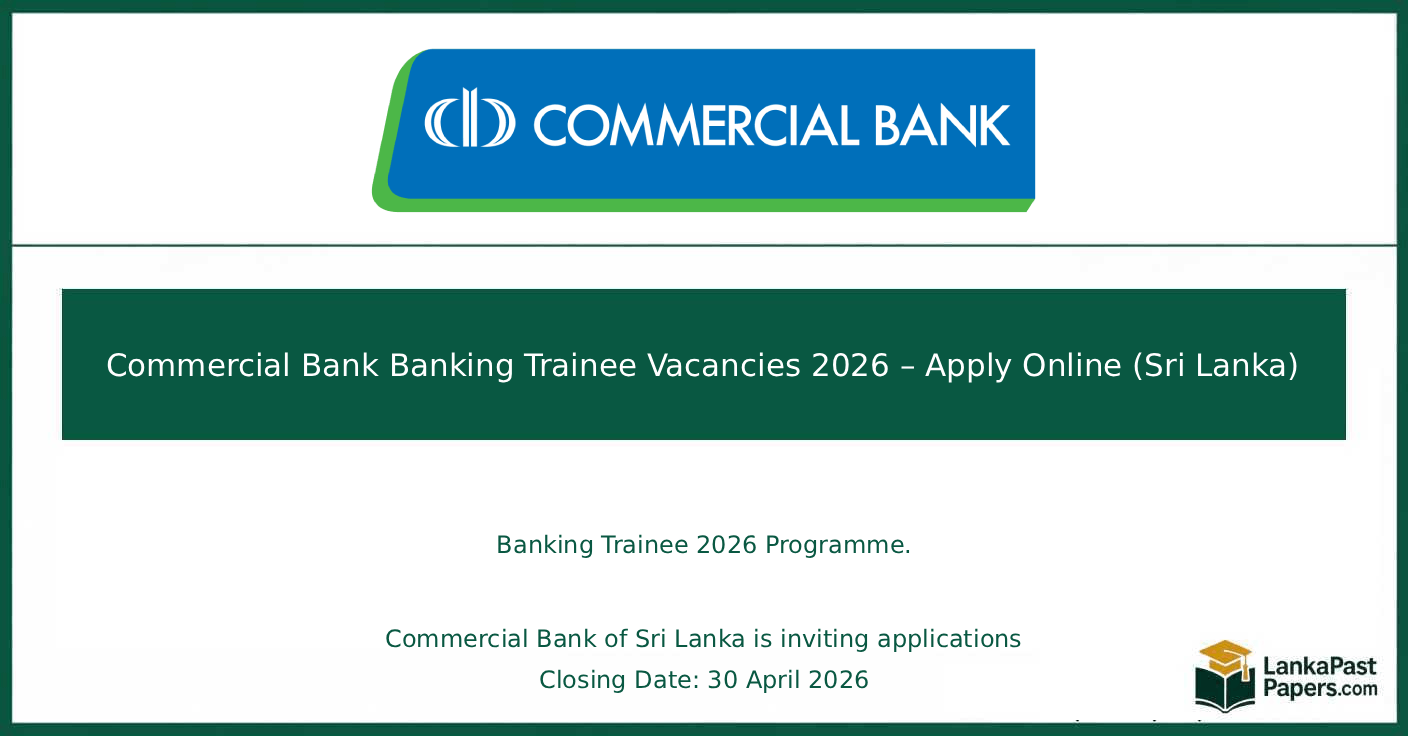 COMMERCIAL BANK

Commercial Bank Banking Trainee Vacancies 2026 – Apply Online (Sri Lanka)

Banking Trainee 2026 Programme.

Commercial Bank of Sri Lanka is inviting applications
Closing Date: 30 April 2026

LankaPast Papers.com